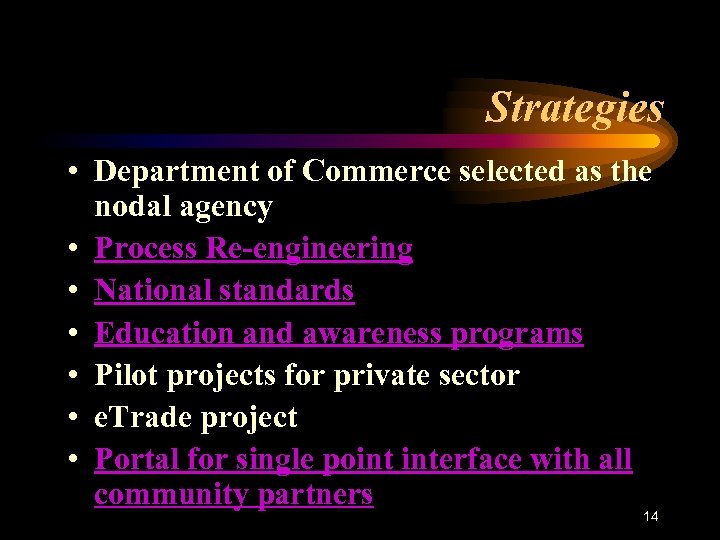 Strategies

• Department of Commerce selected as the nodal agency
• Process Re-engineering
• National standards
• Education and awareness programs
• Pilot projects for private sector
• eTrade project
• Portal for single point interface with all community partners

14